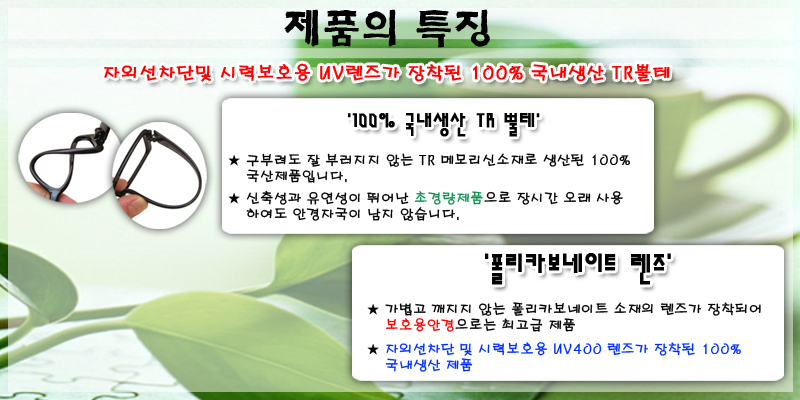 제품의 특징

자외선차단및 시력보호용 UV렌즈가 장착된 100% 국내생산 TR뿔테

'100% 국내생산 TR 뿔테'

★ 구부려도 잘 부러지지 않는 TR 메모리신소재로 생산된 100% 국산제품입니다.

★ 신축성과 유연성이 뛰어난 초경량제품으로 장시간 오래 사용하여도 안경자국이 남지 않습니다.

'폴리카보네이트 렌즈'

★ 가볍고 깨지지 않는 폴리카보네이트 소재의 렌즈가 장착되어 보호용안경으로는 최고급 제품

★ 자외선차단 및 시력보호용 UV400 렌즈가 장착된 100% 국내생산 제품